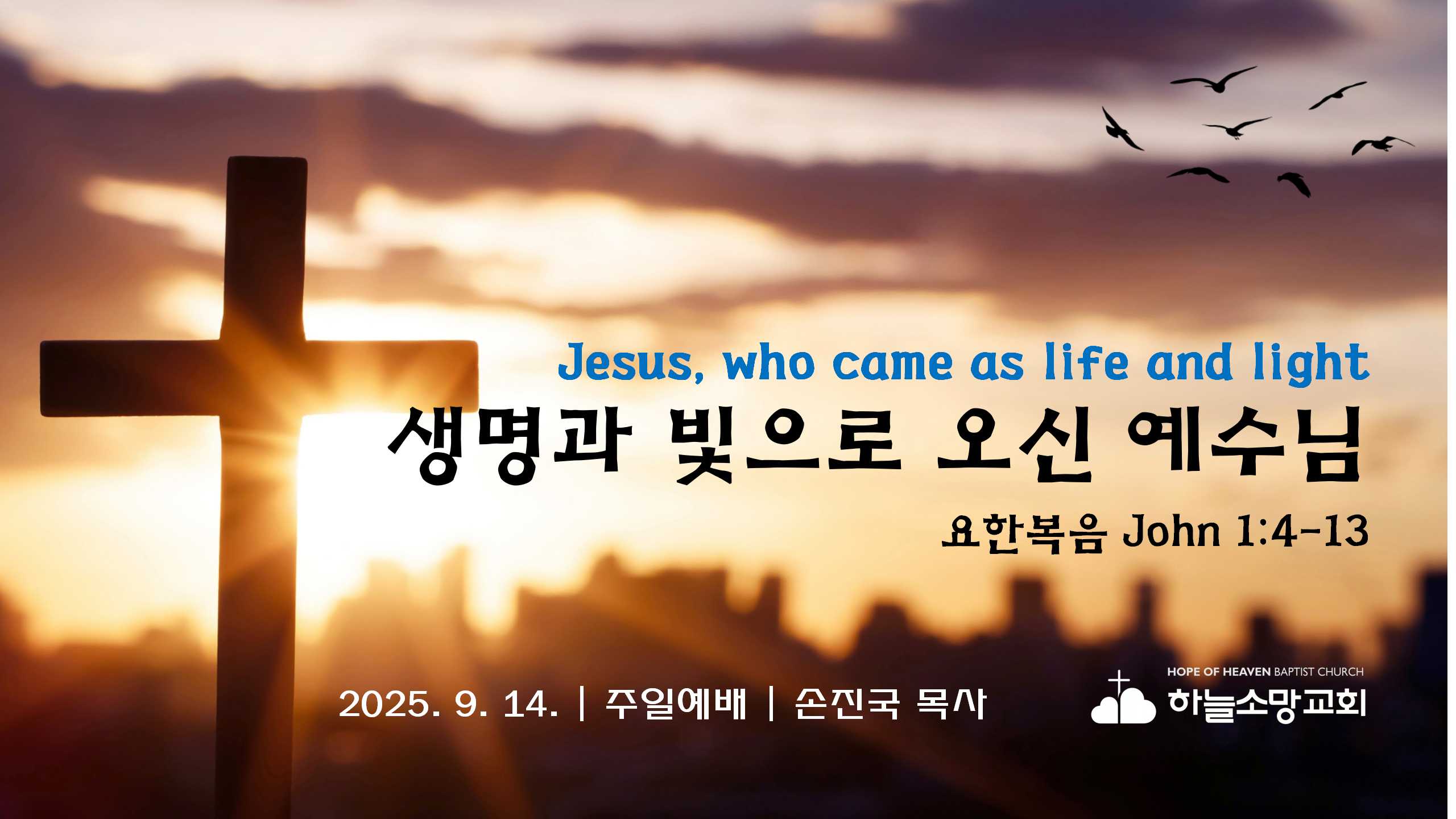 Jesus, who came as life and light

생명과 빛으로 오신 예수님

요한복음 John 1:4-13

2025. 9. 14. | 주일예배 | 손진국 목사

HOPE OF HEAVEN BAPTIST CHURCH
하늘소망교회